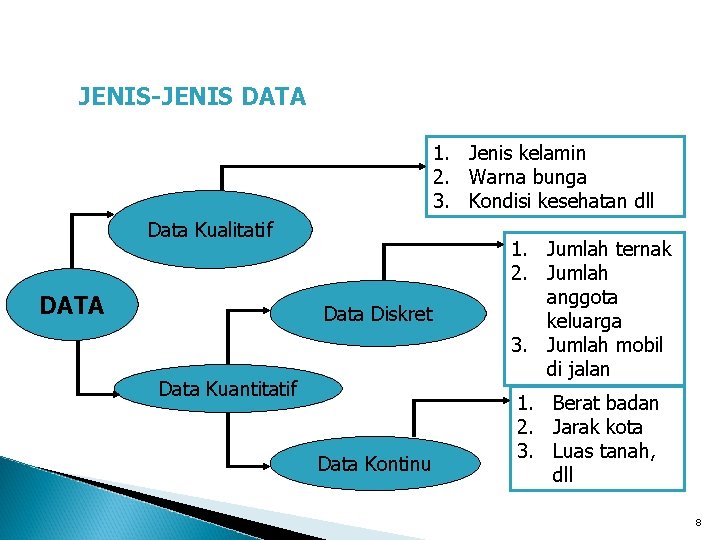 JENIS-JENIS DATA

DATA

Data Kualitatif

1. Jenis kelamin
2. Warna bunga
3. Kondisi kesehatan dll

Data Kuantitatif

Data Diskret

1. Jumlah ternak
2. Jumlah anggota keluarga
3. Jumlah mobil di jalan

Data Kontinu

1. Berat badan
2. Jarak kota
3. Luas tanah, dll

8